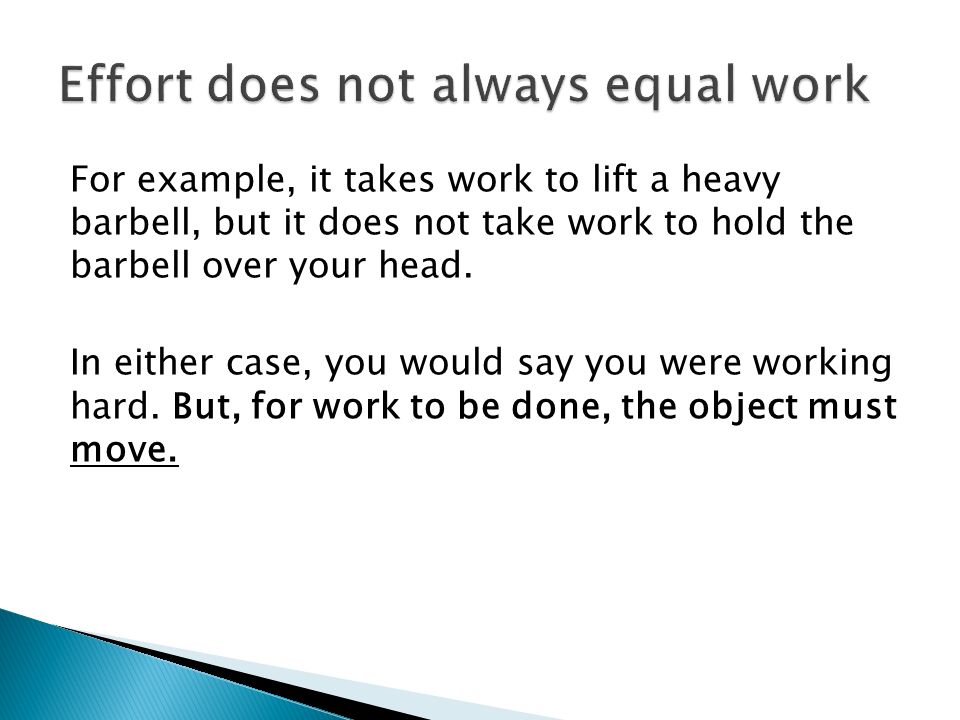 Effort does not always equal work

For example, it takes work to lift a heavy barbell, but it does not take work to hold the barbell over your head.

In either case, you would say you were working hard. But, for work to be done, the object must move.